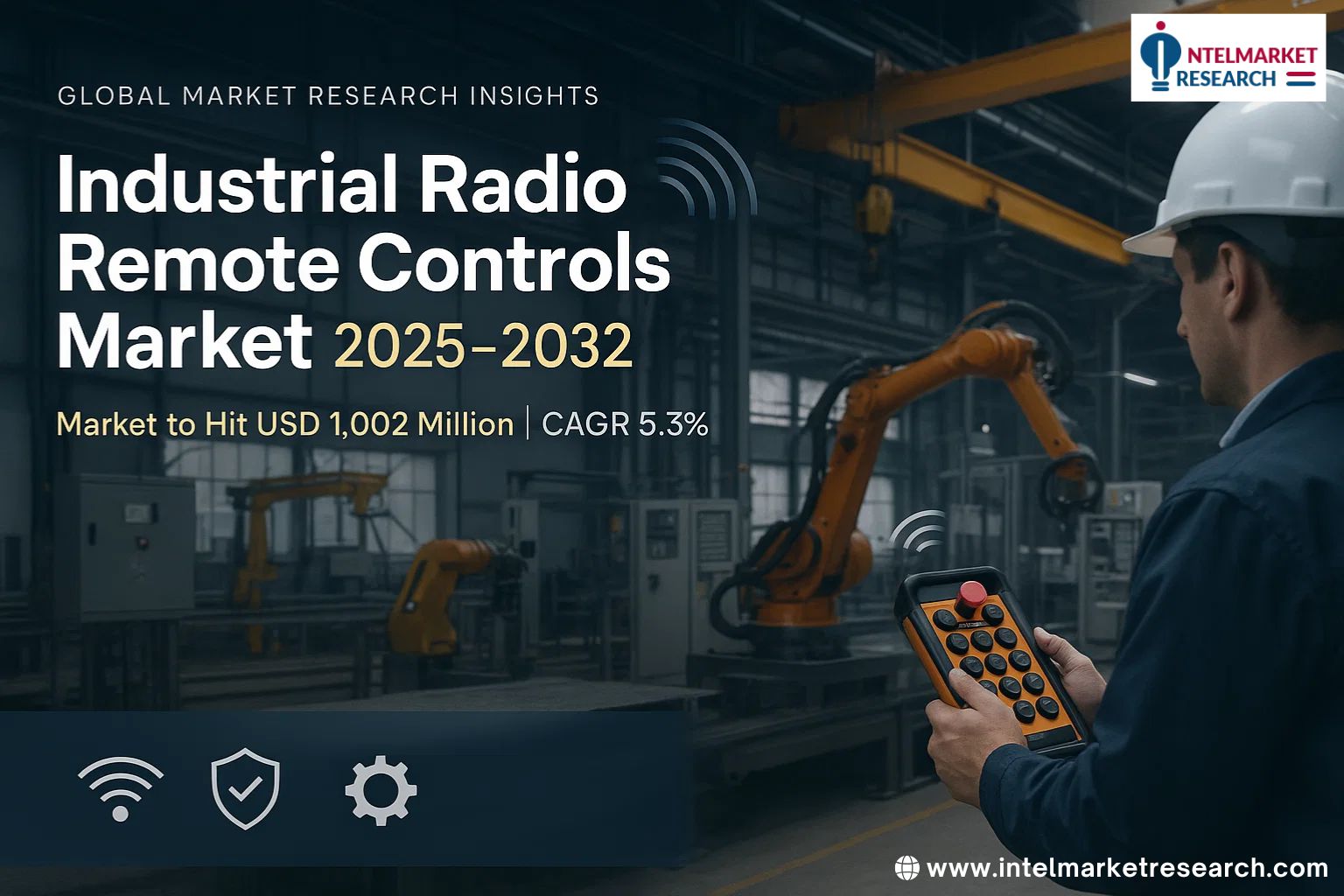 INTELMARKET RESEARCH

GLOBAL MARKET RESEARCH INSIGHTS

Industrial Radio Remote Controls Market 2025–2032

Market to Hit USD 1,002 Million | CAGR 5.3%

www.intelmarketresearch.com